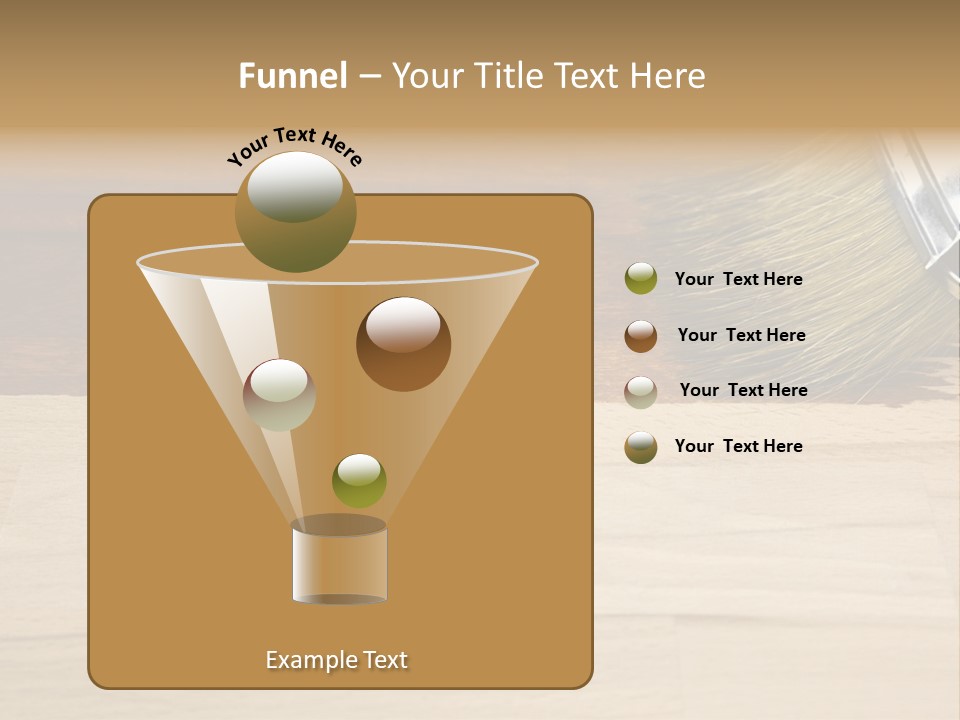 Funnel – Your Title Text Here

Your Text Here

Your Text Here

Your Text Here

Your Text Here

Your Text Here

Example Text